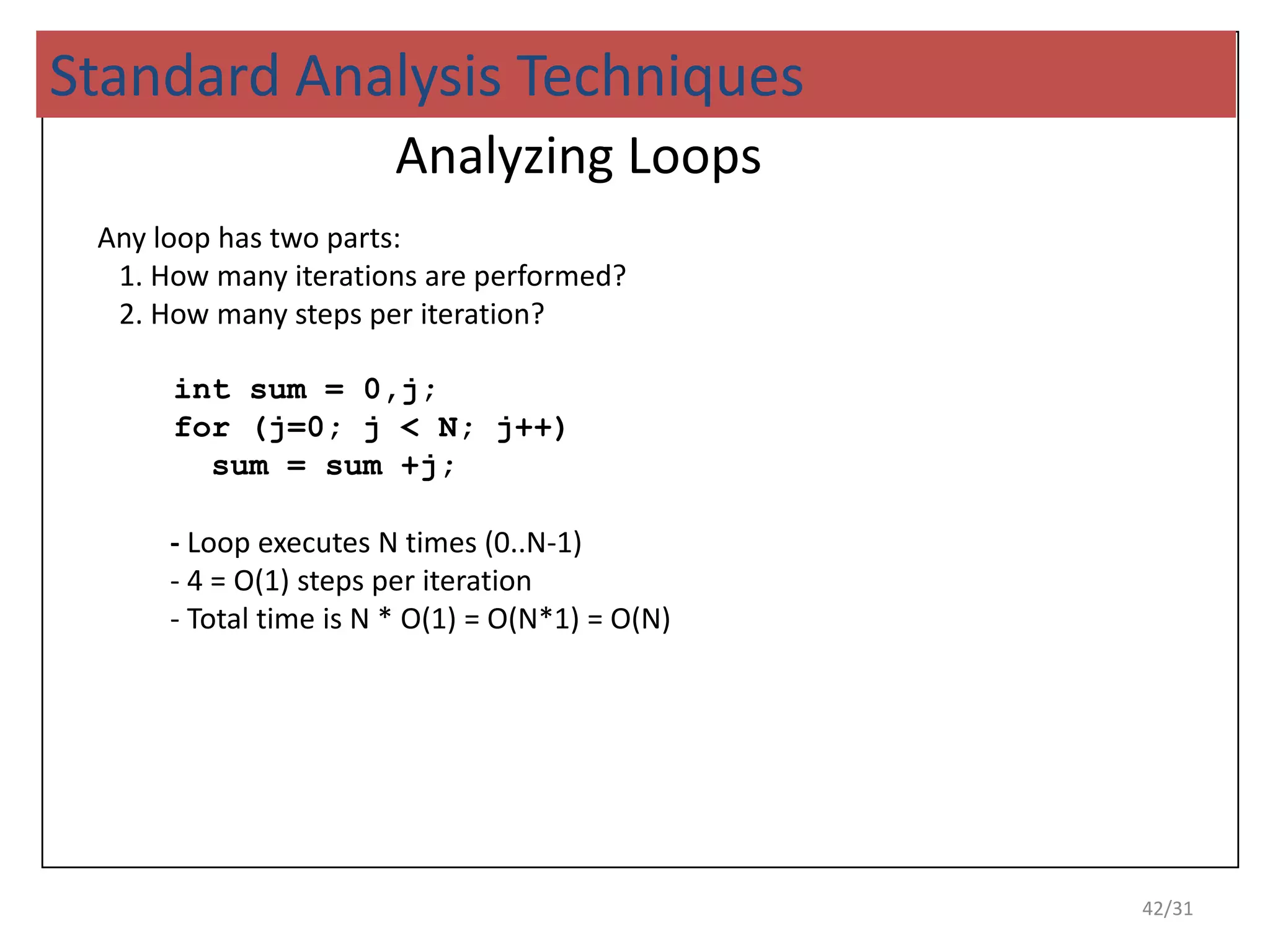 Standard Analysis Techniques

Analyzing Loops

Any loop has two parts:
1. How many iterations are performed?
2. How many steps per iteration?

int sum = 0,j;
for (j=0; j < N; j++)
  sum = sum +j;

- Loop executes N times (0..N-1)
- 4 = O(1) steps per iteration
- Total time is N * O(1) = O(N*1) = O(N)

42/31